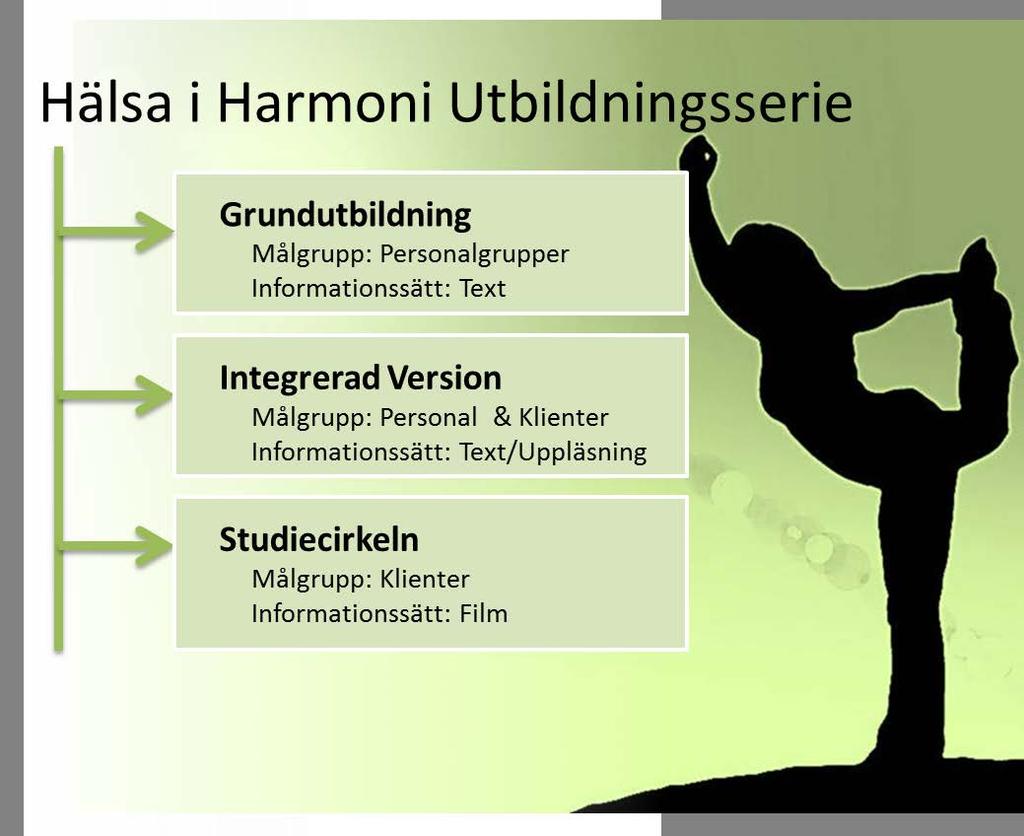 Hälsa i Harmoni Utbildningsserie

Grundutbildning
Målgrupp: Personalgrupper
Informationssätt: Text

Integrerad Version
Målgrupp: Personal & Klienter
Informationssätt: Text/Uppläsning

Studiecirkeln
Målgrupp: Klienter
Informationssätt: Film